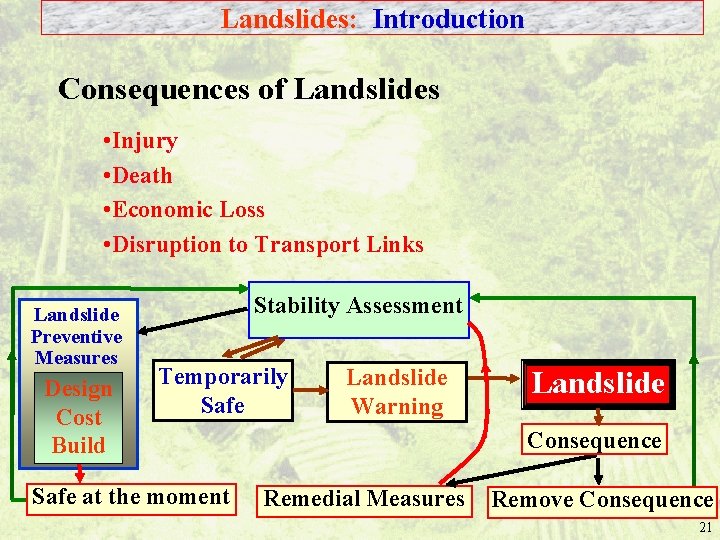 Landslides: Introduction

Consequences of Landslides

•Injury
•Death
•Economic Loss
•Disruption to Transport Links

Stability Assessment

Landslide Preventive Measures

Design Cost Build

Temporarily Safe

Landslide Warning

Landslide

Consequence

Safe at the moment

Remedial Measures

Remove Consequence

21